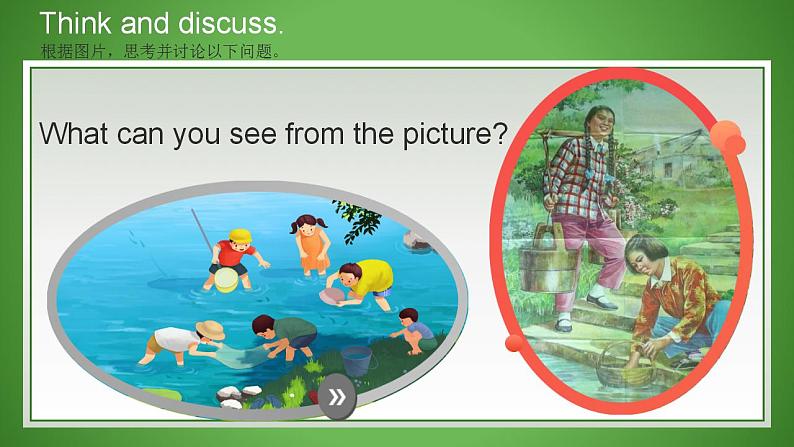 Think and discuss.
根据图片，思考并讨论以下问题。

What can you see from the picture?

»